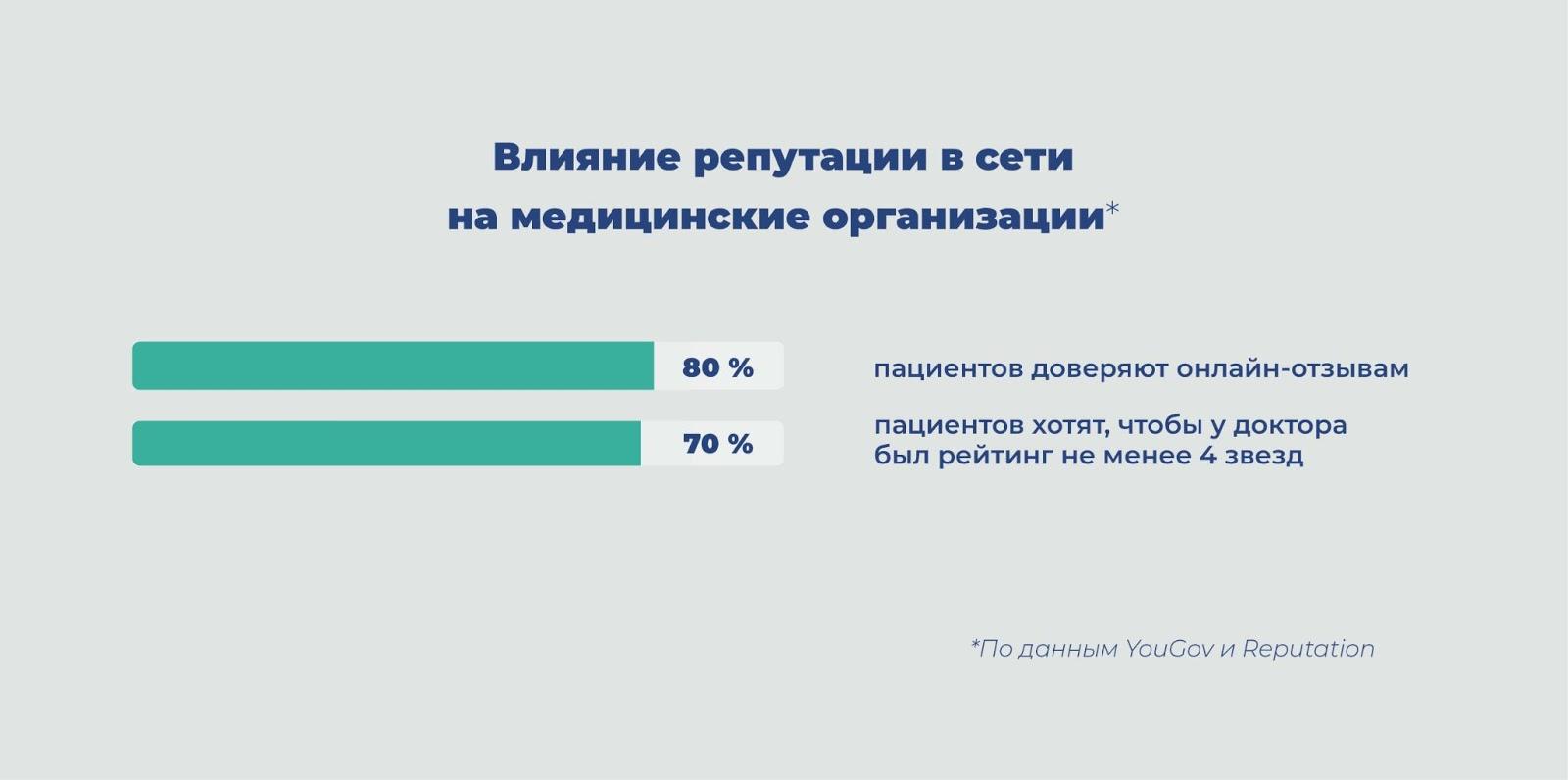 Влияние репутации в сети
на медицинские организации*

80 %

пациентов доверяют онлайн-отзывам

70 %

пациентов хотят, чтобы у доктора был рейтинг не менее 4 звезд

*По данным YouGov и Reputation